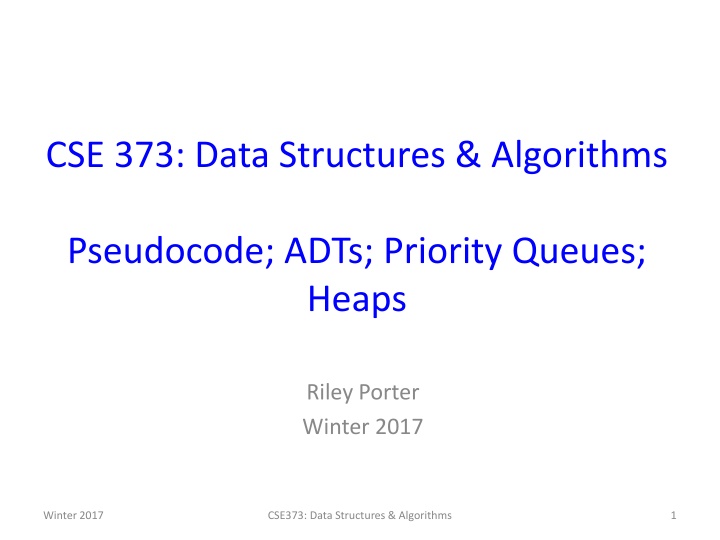 CSE 373: Data Structures & Algorithms

Pseudocode; ADTs; Priority Queues; Heaps

Riley Porter
Winter 2017

Winter 2017
CSE373: Data Structures & Algorithms
1